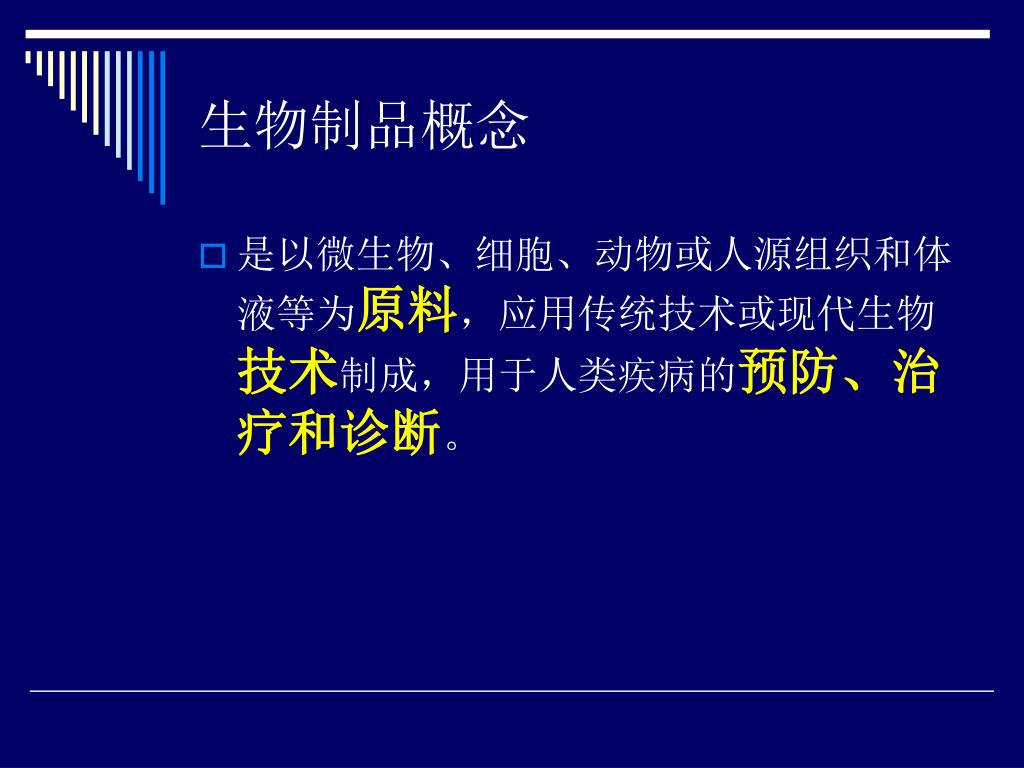 生物制品概念

是以微生物、细胞、动物或人源组织和体液等为原料，应用传统技术或现代生物技术制成，用于人类疾病的预防、治疗和诊断。